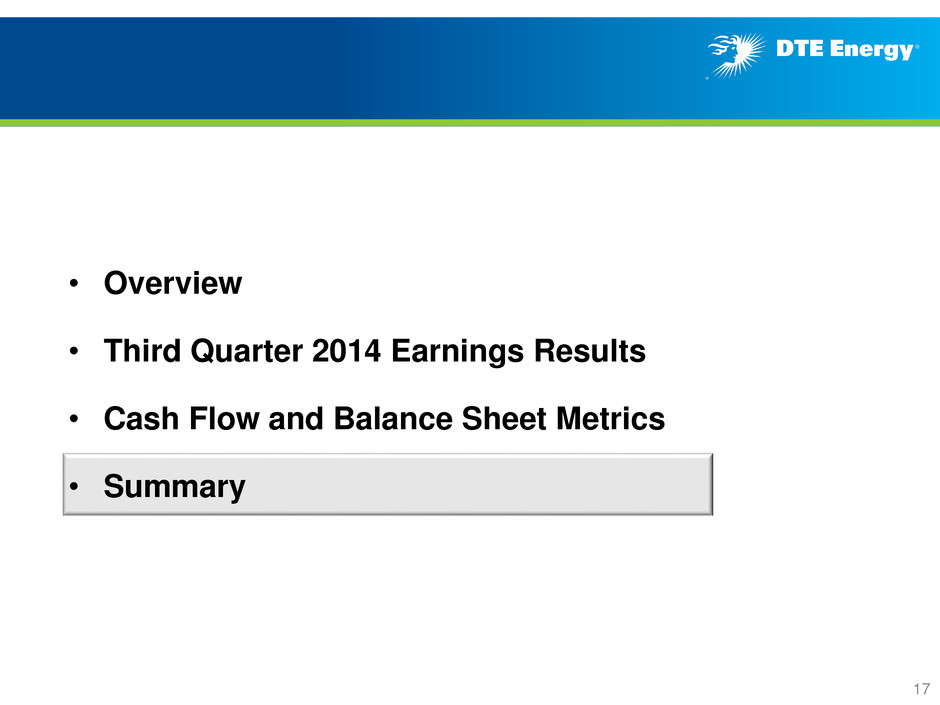 DTE Energy®

• Overview

• Third Quarter 2014 Earnings Results

• Cash Flow and Balance Sheet Metrics

• Summary

17